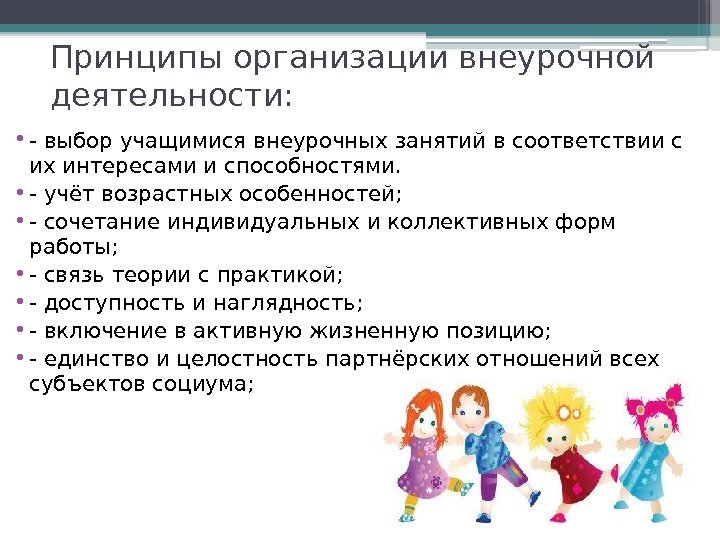 Принципы организации внеурочной деятельности:

• - выбор учащимися внеурочных занятий в соответствии с их интересами и способностями.
• - учёт возрастных особенностей;
• - сочетание индивидуальных и коллективных форм работы;
• - связь теории с практикой;
• - доступность и наглядность;
• - включение в активную жизненную позицию;
• - единство и целостность партнёрских отношений всех субъектов социума;